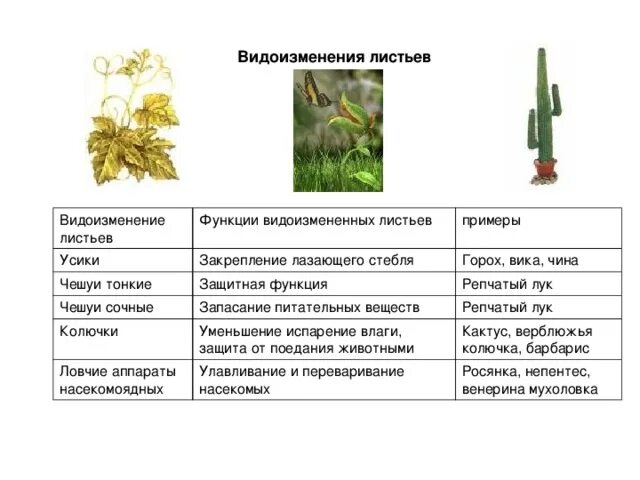 Видоизменения листьев

| Видоизменение листьев | Функции видоизмененных листьев | примеры |
|---|---|---|
| Усики | Закрепление лазающего стебля | Горох, вика, чина |
| Чешуи тонкие | Защитная функция | Репчатый лук |
| Чешуи сочные | Запасание питательных веществ | Репчатый лук |
| Колючки | Уменьшение испарение влаги, защита от поедания животными | Кактус, верблюжья колючка, барбарис |
| Ловчие аппараты насекомоядных | Улавливание и переваривание насекомых | Росянка, непентес, венерина мухоловка |